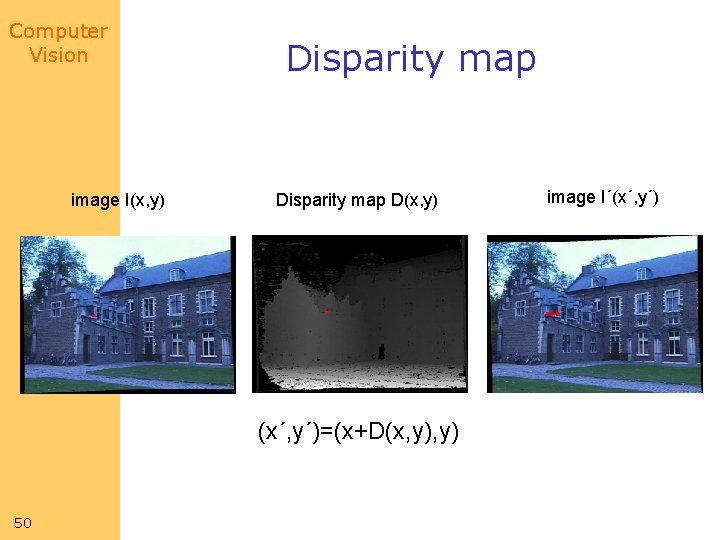 Computer Vision

Disparity map

image I(x,y)

Disparity map D(x,y)

image I´(x´,y´)

(x´,y´)=(x+D(x,y),y)

50